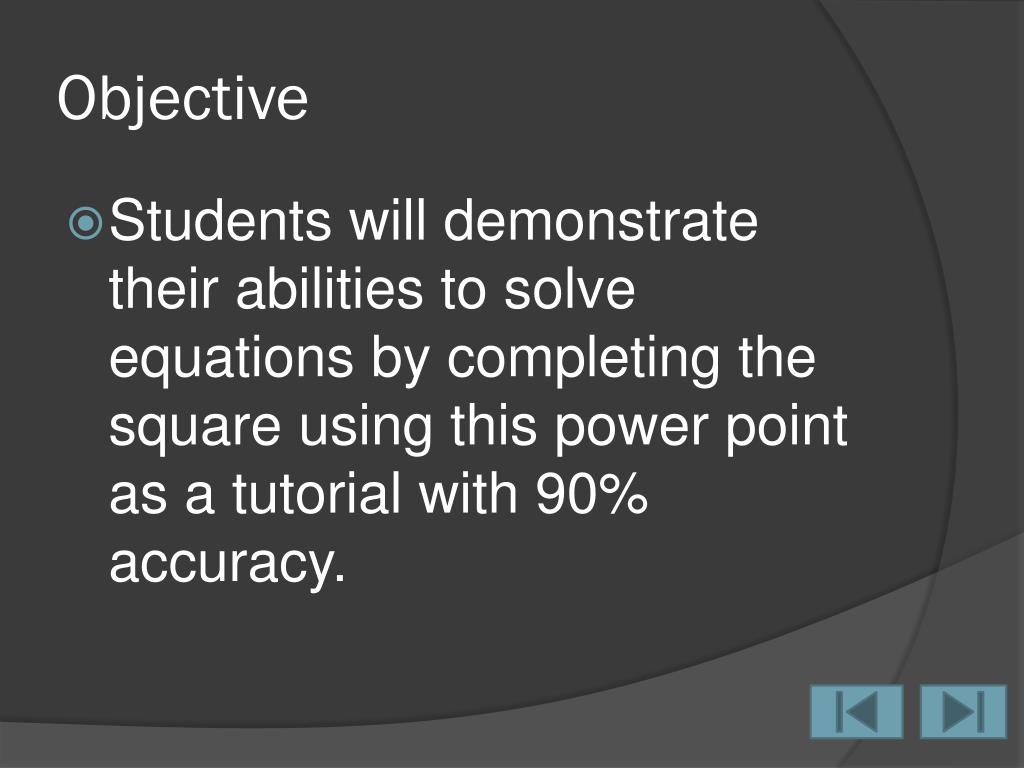 Objective

Students will demonstrate their abilities to solve equations by completing the square using this power point as a tutorial with 90% accuracy.